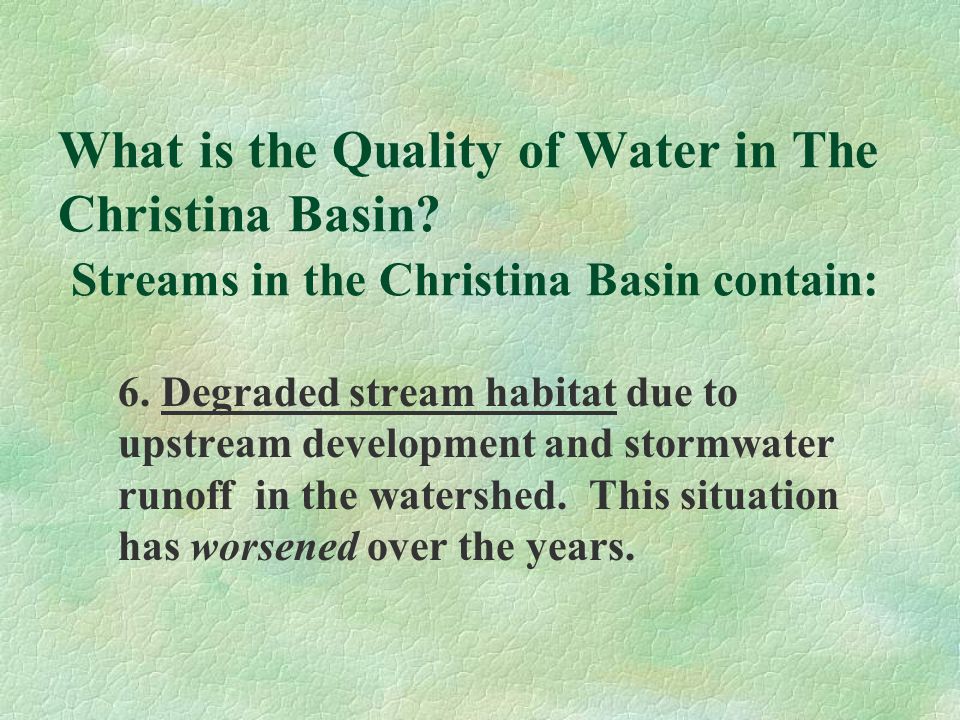 What is the Quality of Water in The Christina Basin?

Streams in the Christina Basin contain:

6. Degraded stream habitat due to upstream development and stormwater runoff in the watershed. This situation has worsened over the years.